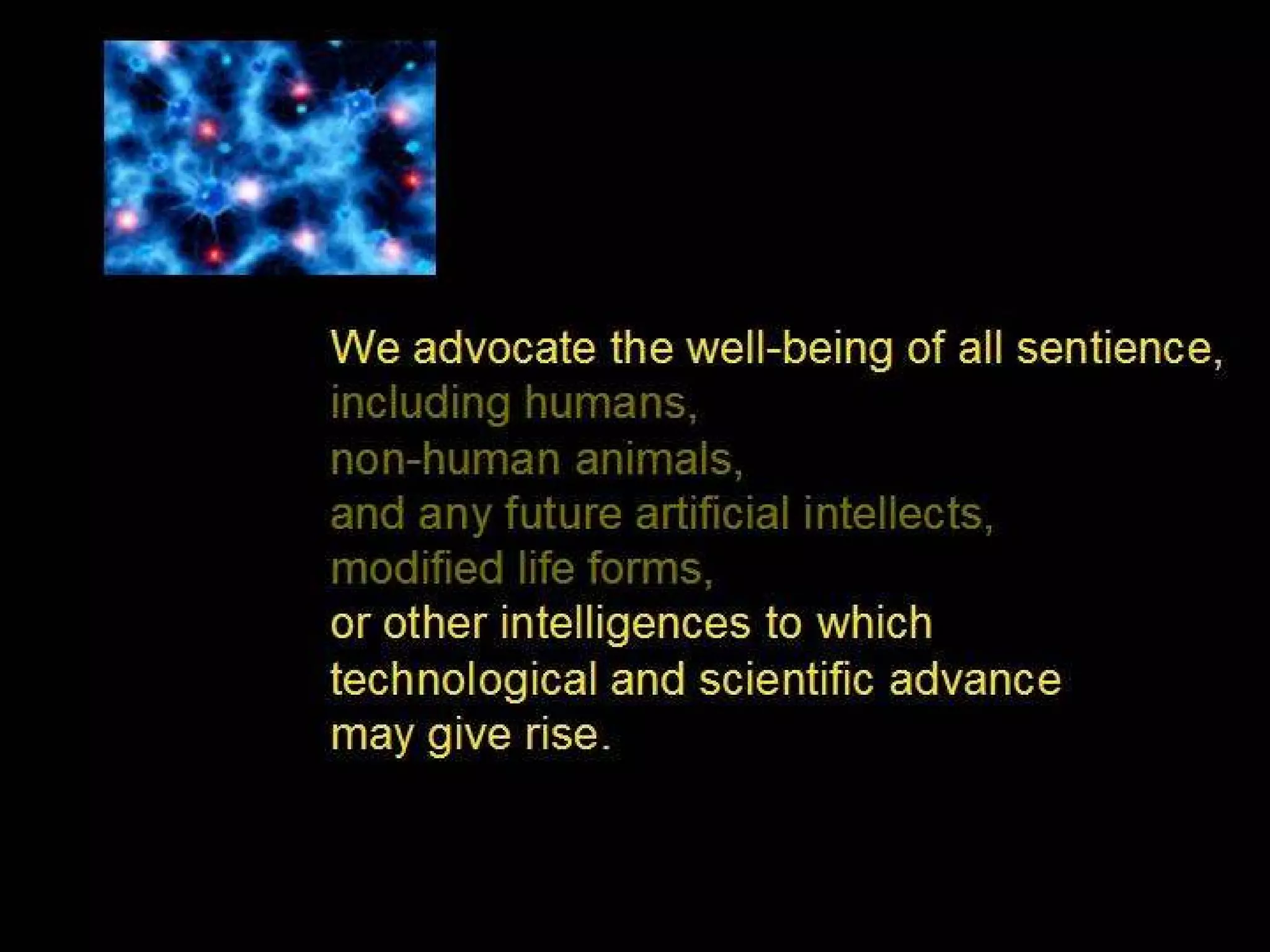 We advocate the well-being of all sentience,
including humans,
non-human animals,
and any future artificial intellects,
modified life forms,
or other intelligences to which
technological and scientific advance
may give rise.